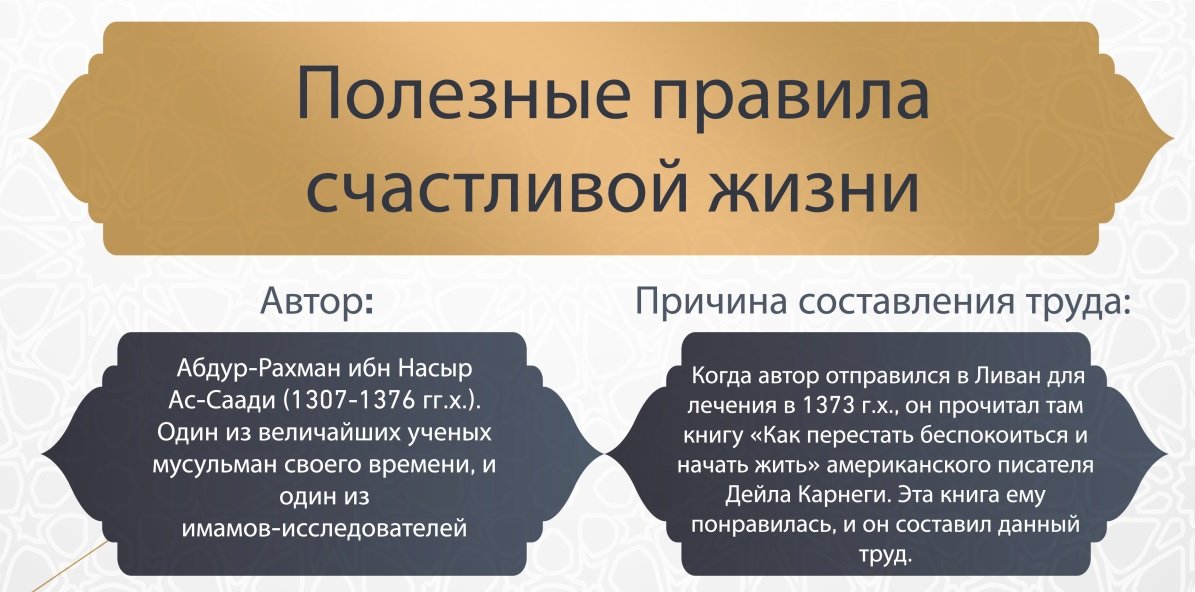 Полезные правила счастливой жизни

Автор:

Абдур-Рахман ибн Насыр Ас-Саади (1307-1376 гг.х.). Один из величайших ученых мусульман своего времени, и один из имамов-исследователей

Причина составления труда:

Когда автор отправился в Ливан для лечения в 1373 г.х., он прочитал там книгу «Как перестать беспокоиться и начать жить» американского писателя Дейла Карнеги. Эта книга ему понравилась, и он составил данный труд.